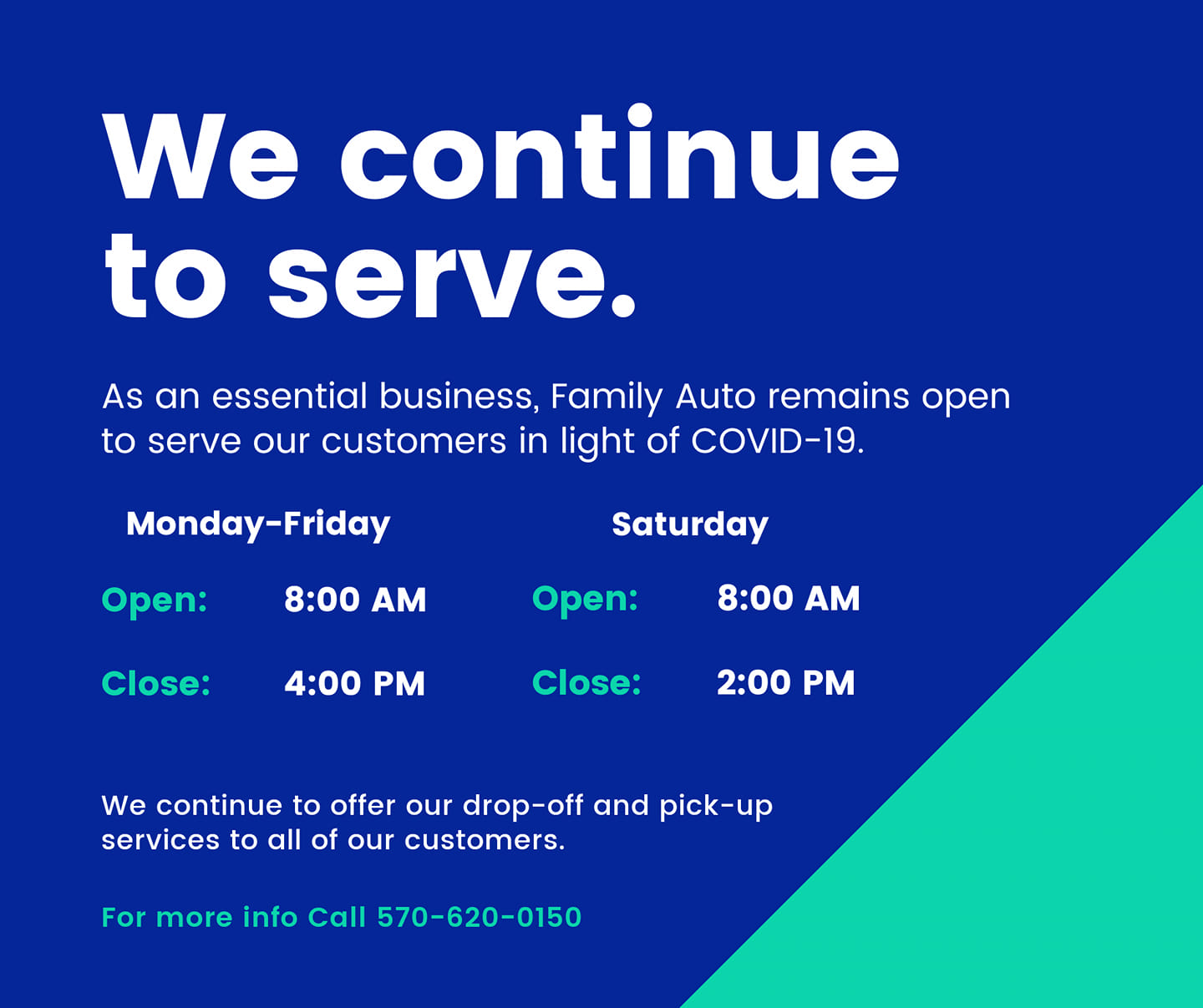 We continue to serve.

As an essential business, Family Auto remains open to serve our customers in light of COVID-19.

Monday-Friday

Open: 8:00 AM

Close: 4:00 PM

Saturday

Open: 8:00 AM

Close: 2:00 PM

We continue to offer our drop-off and pick-up services to all of our customers.

For more info Call 570-620-0150